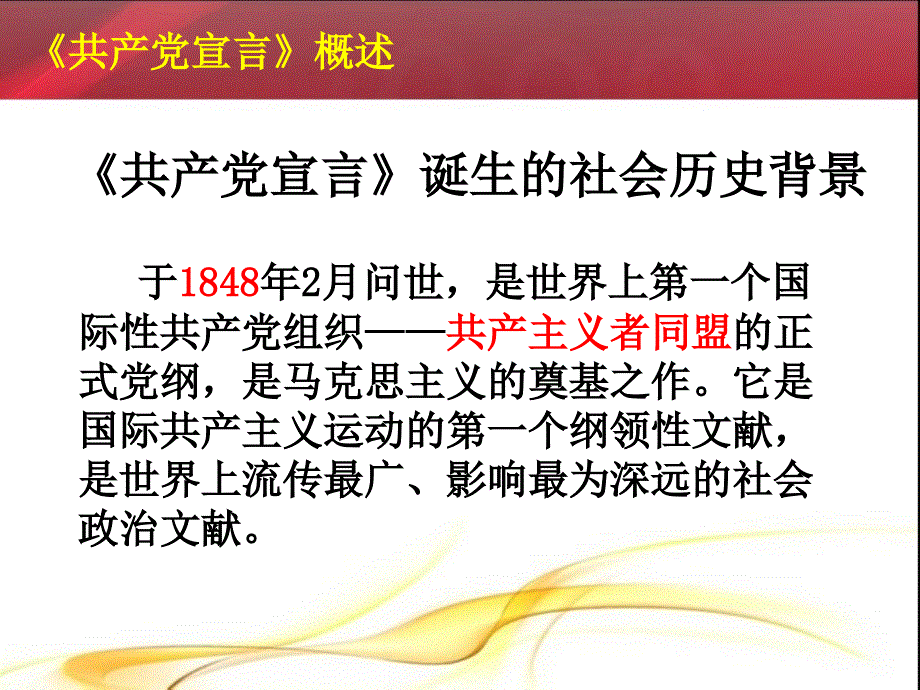 《共产党宣言》概述

《共产党宣言》诞生的社会历史背景

于1848年2月问世，是世界上第一个国际性共产党组织——共产主义者同盟的正式党纲，是马克思主义的奠基之作。它是国际共产主义运动的第一个纲领性文献，是世界上流传最广、影响最为深远的社会政治文献。